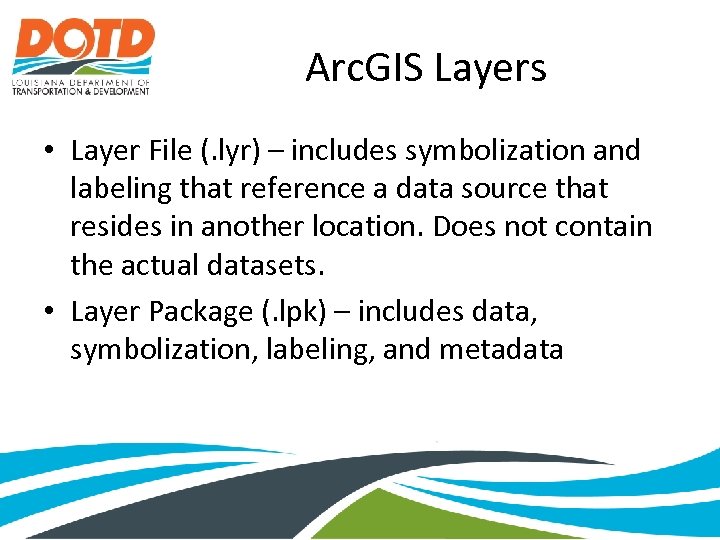 DOTD
LOUISIANA DEPARTMENT OF TRANSPORTATION & DEVELOPMENT

ArcGIS Layers

• Layer File (.lyr) – includes symbolization and labeling that reference a data source that resides in another location. Does not contain the actual datasets.
• Layer Package (.lpk) – includes data, symbolization, labeling, and metadata